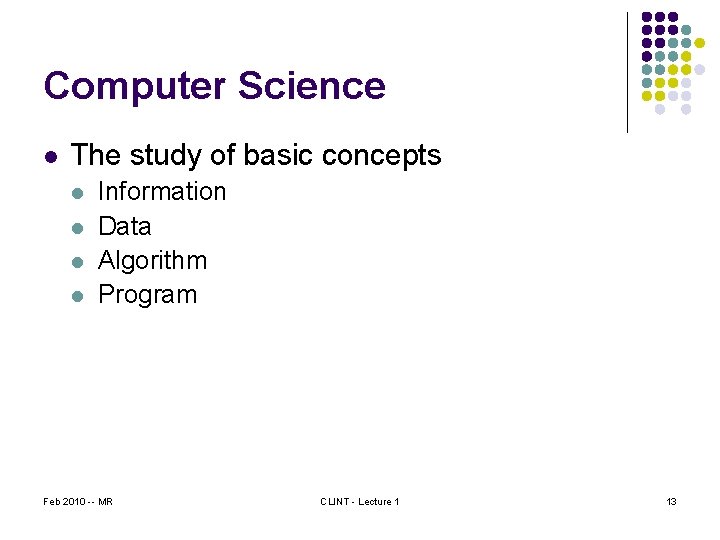 Computer Science

- The study of basic concepts
  - Information
  - Data
  - Algorithm
  - Program

Feb 2010 -- MR

CLINT - Lecture 1

13